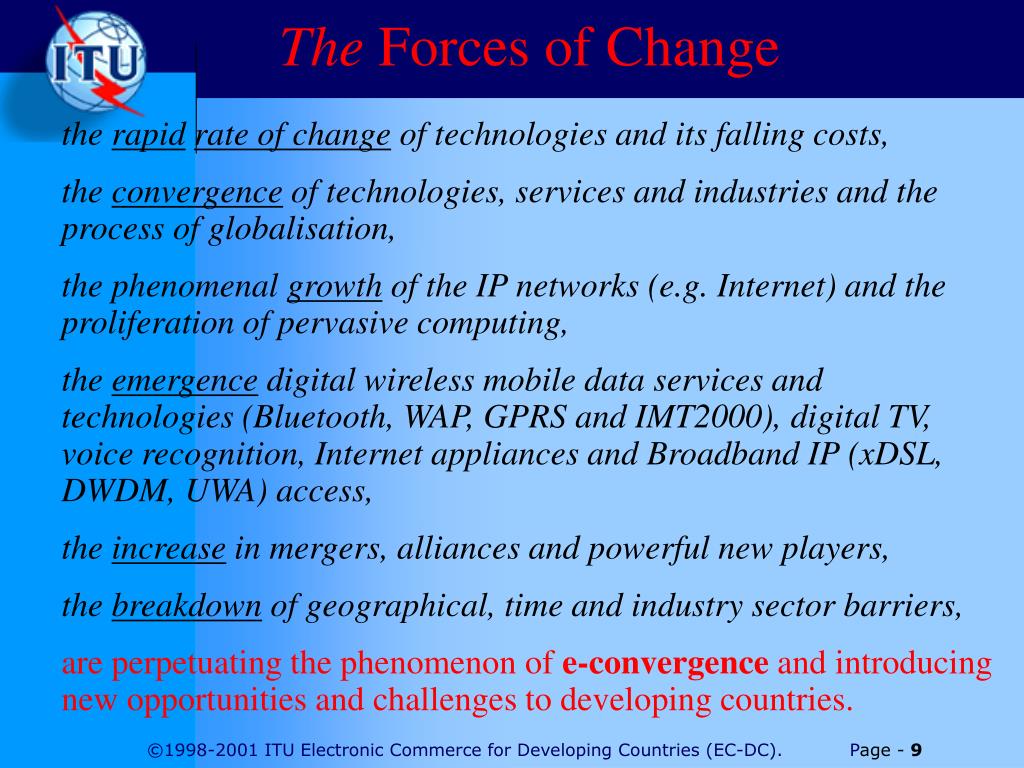 ITU

The Forces of Change

the rapid rate of change of technologies and its falling costs,

the convergence of technologies, services and industries and the process of globalisation,

the phenomenal growth of the IP networks (e.g. Internet) and the proliferation of pervasive computing,

the emergence digital wireless mobile data services and technologies (Bluetooth, WAP, GPRS and IMT2000), digital TV, voice recognition, Internet appliances and Broadband IP (xDSL, DWDM, UWA) access,

the increase in mergers, alliances and powerful new players,

the breakdown of geographical, time and industry sector barriers,

are perpetuating the phenomenon of e-convergence and introducing new opportunities and challenges to developing countries.

©1998-2001 ITU Electronic Commerce for Developing Countries (EC-DC). Page - 9